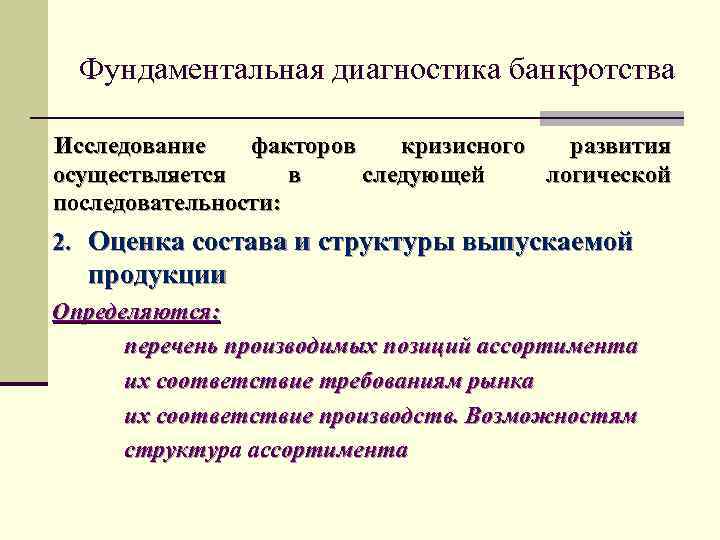 Фундаментальная диагностика банкротства

Исследование факторов кризисного развития осуществляется в следующей логической последовательности:

2. Оценка состава и структуры выпускаемой продукции

Определяются:

перечень производимых позиций ассортимента

их соответствие требованиям рынка

их соответствие производств. Возможностям

структура ассортимента